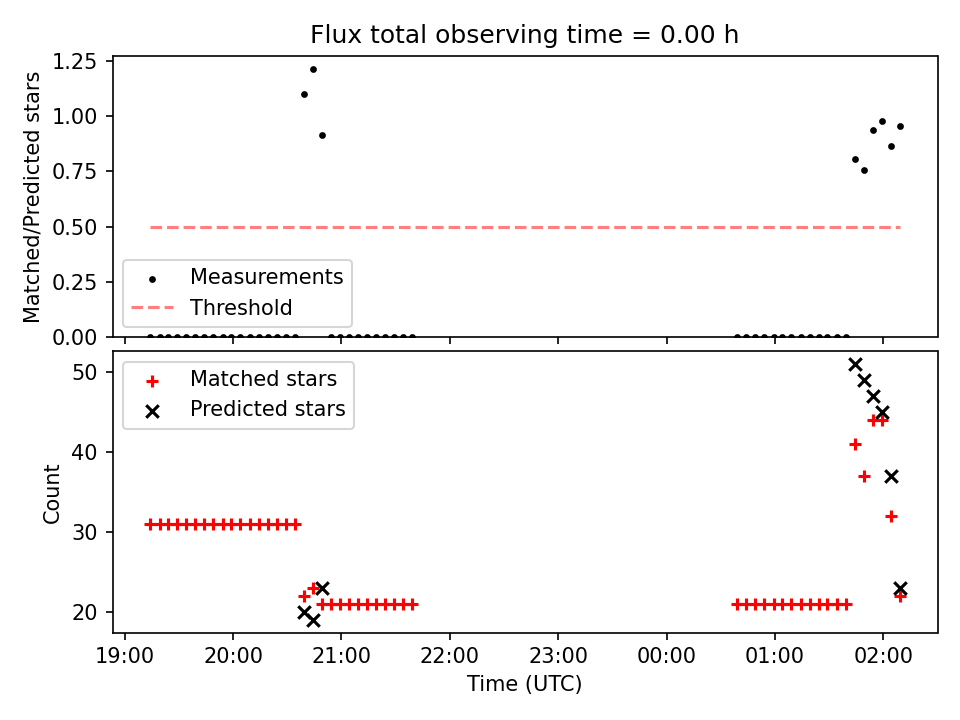 Flux total observing time = 0.00 h

Matched/Predicted stars

1.25
1.00
0.75
0.50
0.25
0.00

Measurements
Threshold

Count

50
40
30
20

Matched stars
Predicted stars

19:00 20:00 21:00 22:00 23:00 00:00 01:00 02:00

Time (UTC)